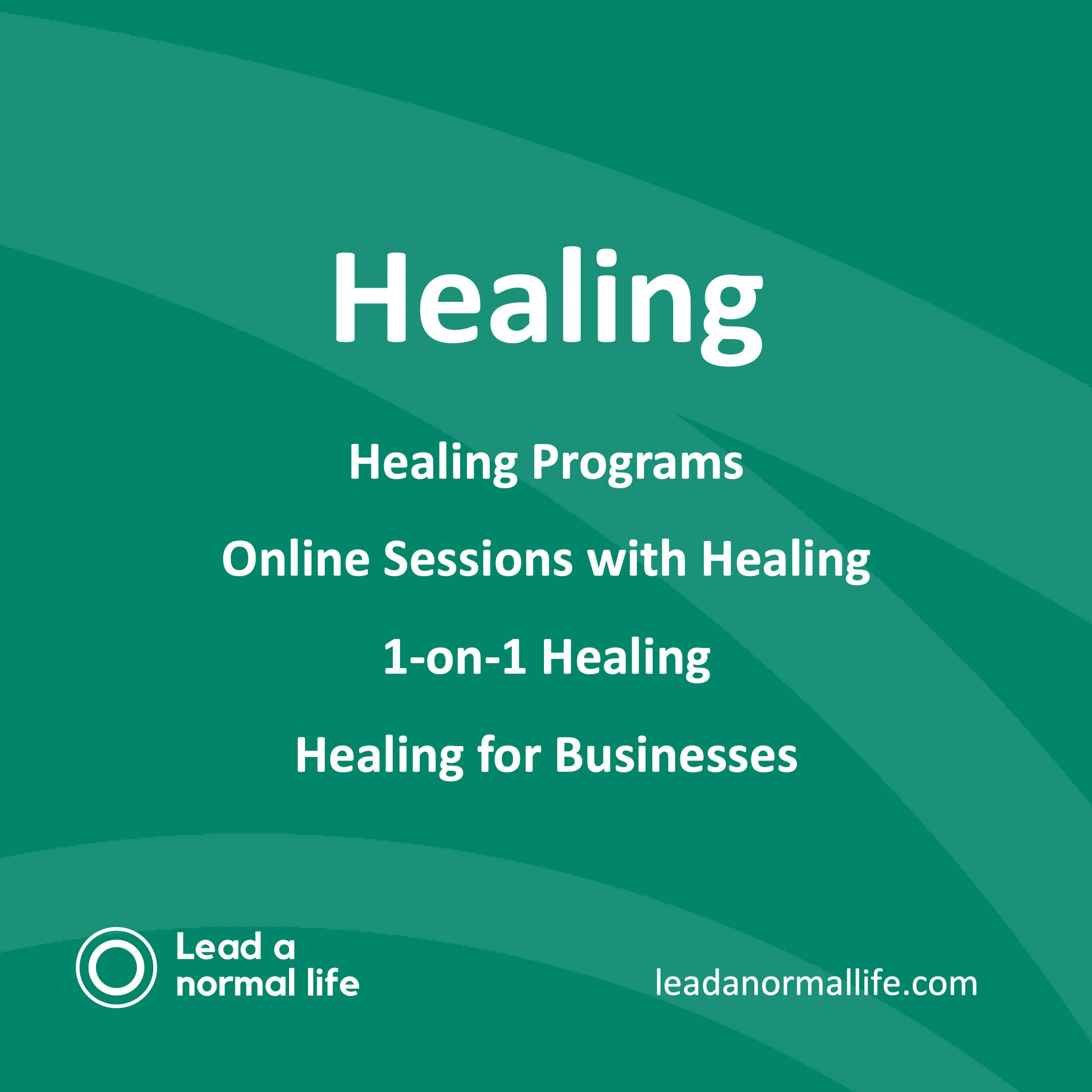 Healing

Healing Programs

Online Sessions with Healing

1-on-1 Healing

Healing for Businesses

Lead a normal life

leadanormallife.com